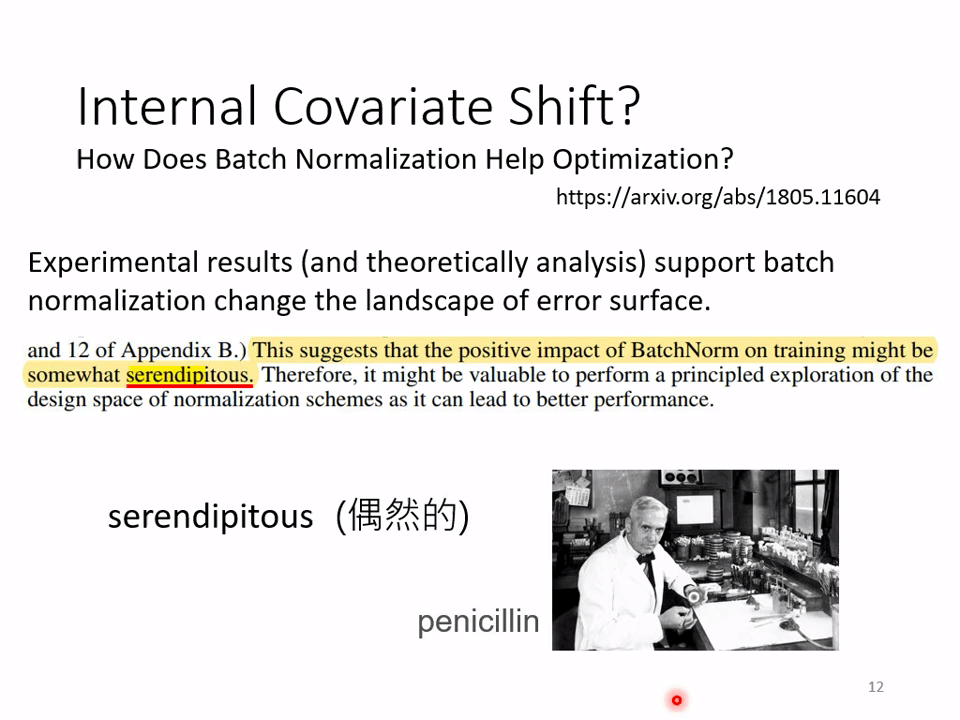 Internal Covariate Shift?

How Does Batch Normalization Help Optimization?

https://arxiv.org/abs/1805.11604

Experimental results (and theoretically analysis) support batch normalization change the landscape of error surface.

and 12 of Appendix B.) This suggests that the positive impact of BatchNorm on training might be somewhat serendipitous. Therefore, it might be valuable to perform a principled exploration of the design space of normalization schemes as it can lead to better performance.

serendipitous (偶然的)

penicillin

12